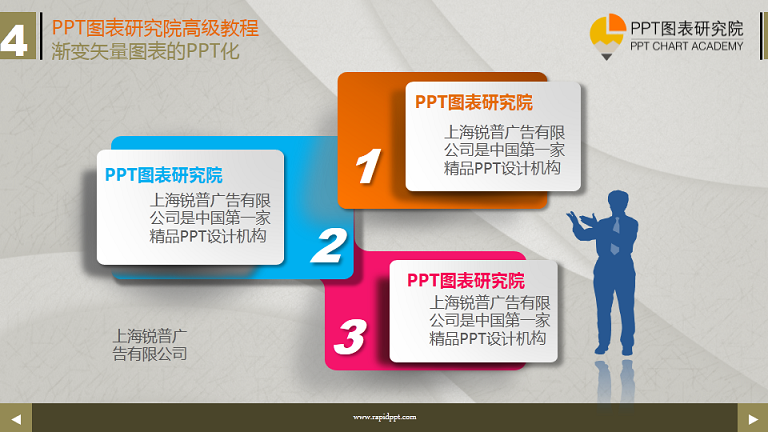 4
PPT图表研究院高级教程
渐变矢量图表的PPT化

PPT图表研究院
PPT CHART ACADEMY

PPT图表研究院
上海锐普广告有限公司是中国第一家精品PPT设计机构

1

PPT图表研究院
上海锐普广告有限公司是中国第一家精品PPT设计机构

2

PPT图表研究院
上海锐普广告有限公司是中国第一家精品PPT设计机构

3

上海锐普广告有限公司

www.rapidppt.com